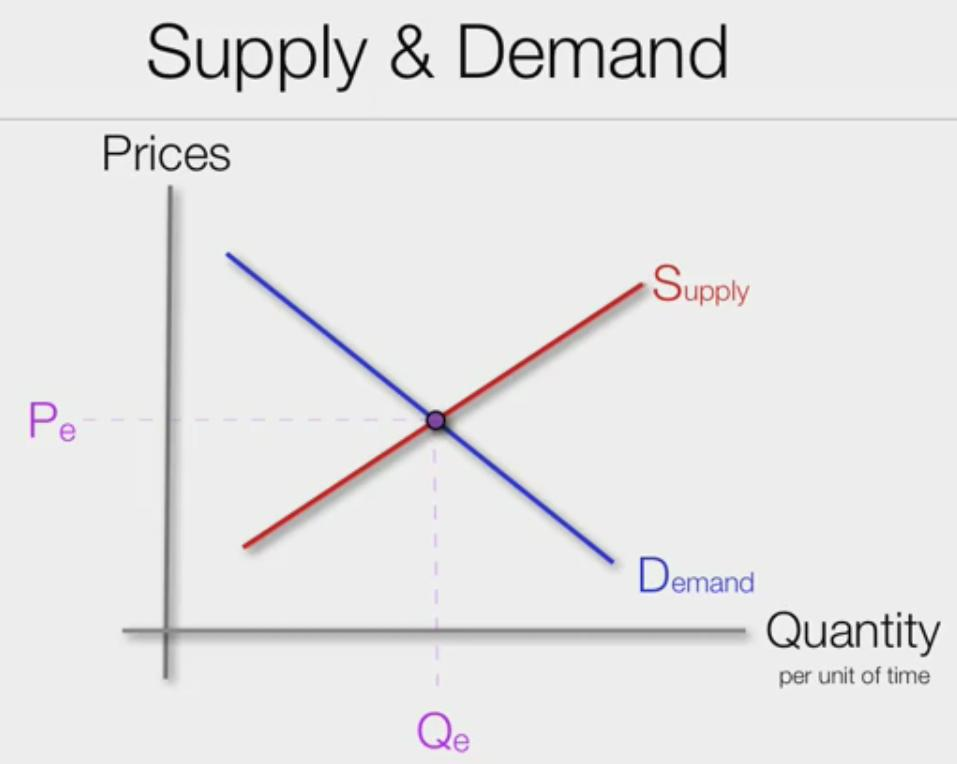 Supply & Demand

Prices

Supply

$P_e$

Demand

Quantity
per unit of time

$Q_e$